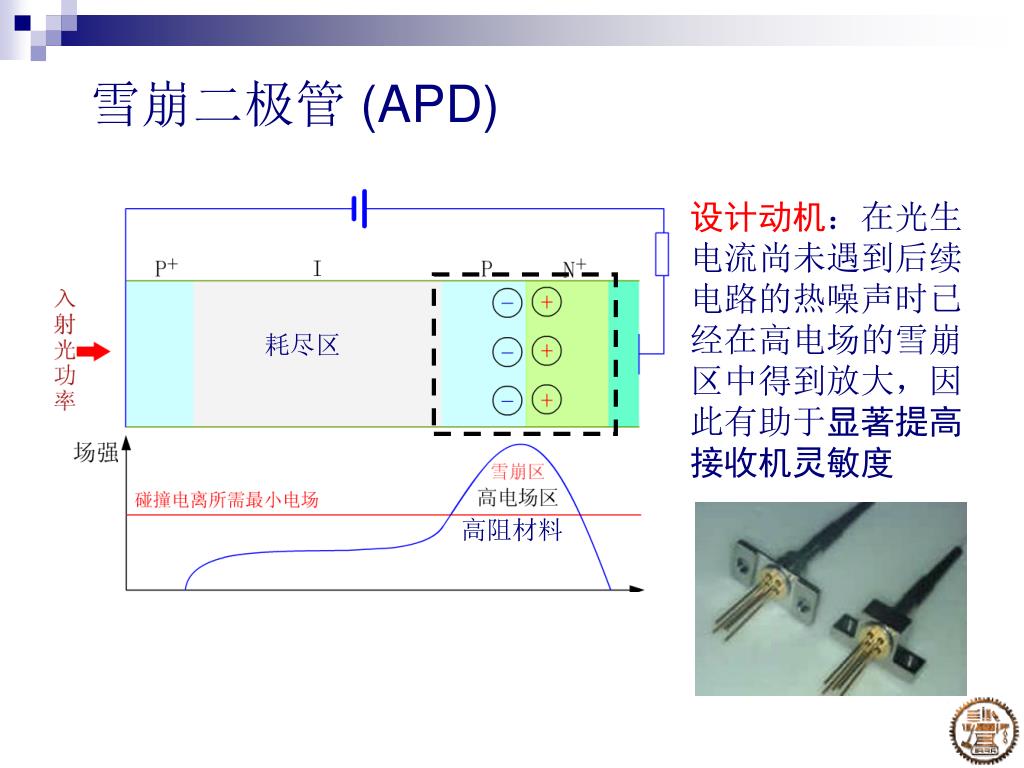 雪崩二极管 (APD)

$P^+$

I

P

$N^+$

入射光功率

耗尽区

−

+

−

+

−

+

场强

碰撞电离所需最小电场

雪崩区

高电场区

高阻材料

设计动机：在光生电流尚未遇到后续电路的热噪声时已经在高电场的雪崩区中得到放大，因此有助于显著提高接收机灵敏度